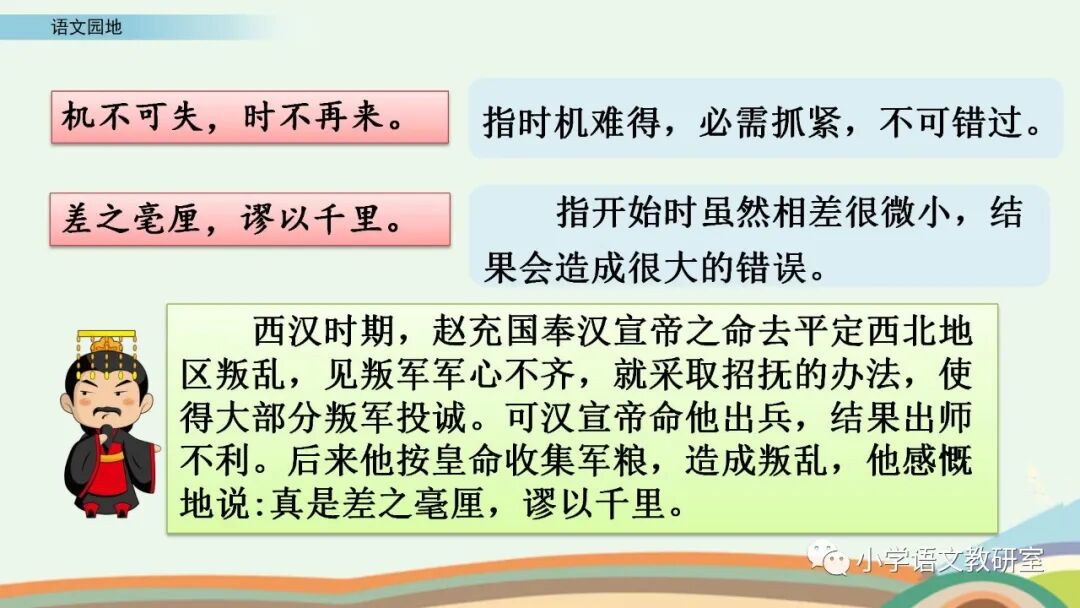 语文园地

机不可失，时不再来。

指时机难得，必需抓紧，不可错过。

差之毫厘，谬以千里。

指开始时虽然相差很微小，结果会造成很大的错误。

西汉时期，赵充国奉汉宣帝之命去平定西北地区叛乱，见叛军军心不齐，就采取招抚的办法，使得大部分叛军投诚。可汉宣帝命他出兵，结果出师不利。后来他按皇命收集军粮，造成叛乱，他感慨地说:真是差之毫厘，谬以千里。

小学语文教研室